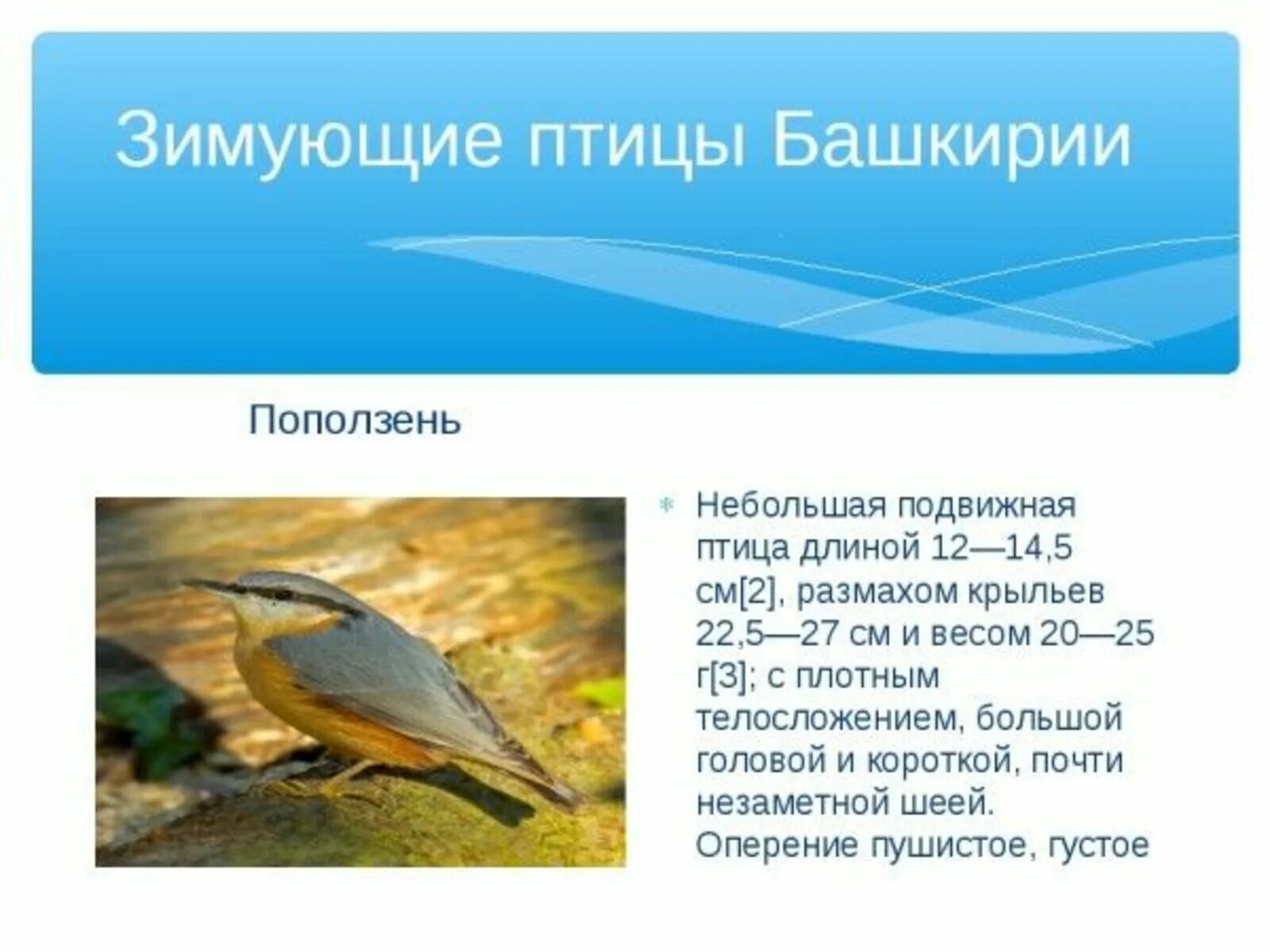 Зимующие птицы Башкирии

Поползень

Небольшая подвижная птица длиной 12—14,5 см[2], размахом крыльев 22,5—27 см и весом 20—25 г[3]; с плотным телосложением, большой головой и короткой, почти незаметной шеей. Оперение пушистое, густое